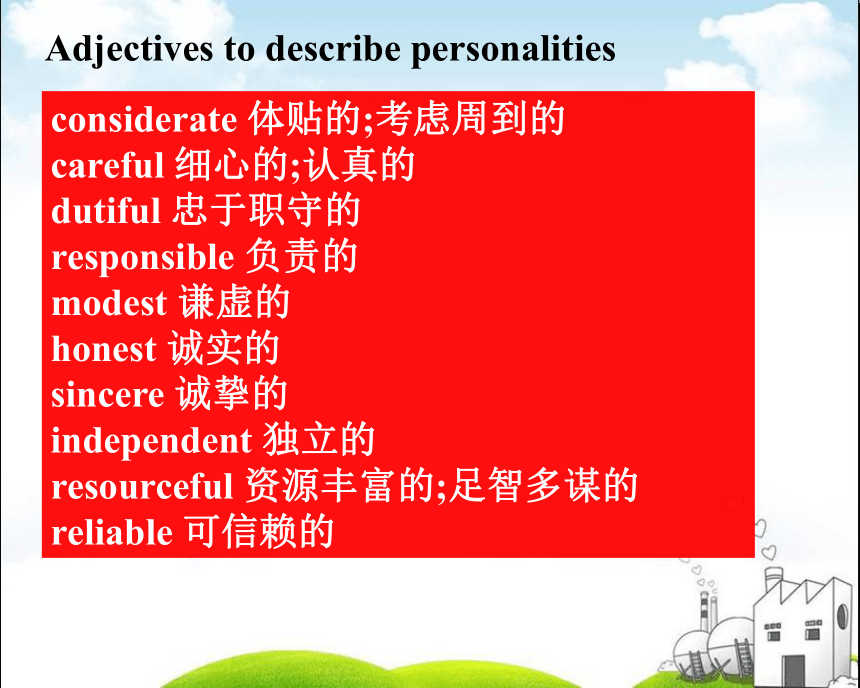 Adjectives to describe personalities

considerate 体贴的;考虑周到的
careful 细心的;认真的
dutiful 忠于职守的
responsible 负责的
modest 谦虚的
honest 诚实的
sincere 诚挚的
independent 独立的
resourceful 资源丰富的;足智多谋的
reliable 可信赖的